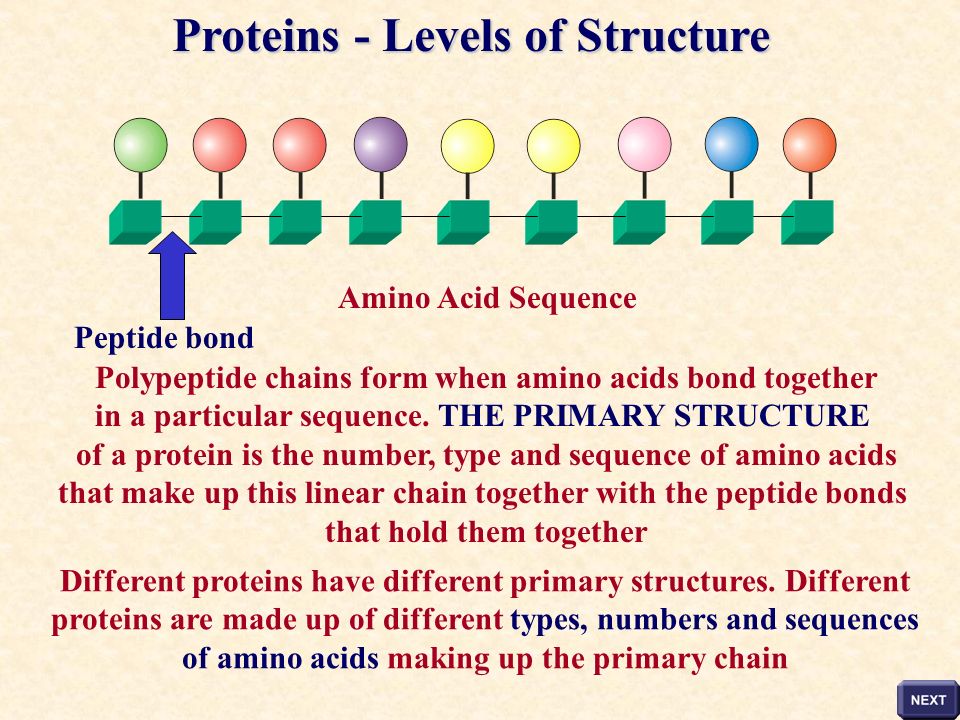 Proteins - Levels of Structure

Amino Acid Sequence

Peptide bond

Polypeptide chains form when amino acids bond together in a particular sequence. THE PRIMARY STRUCTURE of a protein is the number, type and sequence of amino acids that make up this linear chain together with the peptide bonds that hold them together

Different proteins have different primary structures. Different proteins are made up of different types, numbers and sequences of amino acids making up the primary chain

NEXT